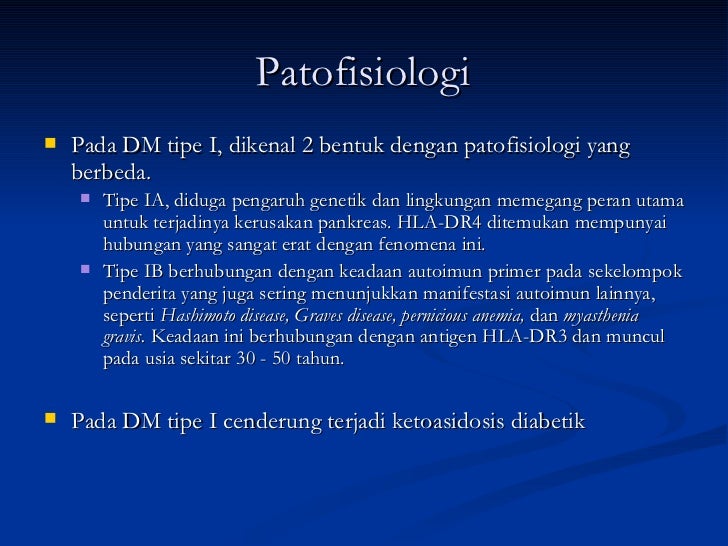 Patofisiologi

Pada DM tipe I, dikenal 2 bentuk dengan patofisiologi yang berbeda.

Tipe IA, diduga pengaruh genetik dan lingkungan memegang peran utama untuk terjadinya kerusakan pankreas. HLA-DR4 ditemukan mempunyai hubungan yang sangat erat dengan fenomena ini.

Tipe IB berhubungan dengan keadaan autoimun primer pada sekelompok penderita yang juga sering menunjukkan manifestasi autoimun lainnya, seperti Hashimoto disease, Graves disease, pernicious anemia, dan myasthenia gravis. Keadaan ini berhubungan dengan antigen HLA-DR3 dan muncul pada usia sekitar 30 - 50 tahun.

Pada DM tipe I cenderung terjadi ketoasidosis diabetik